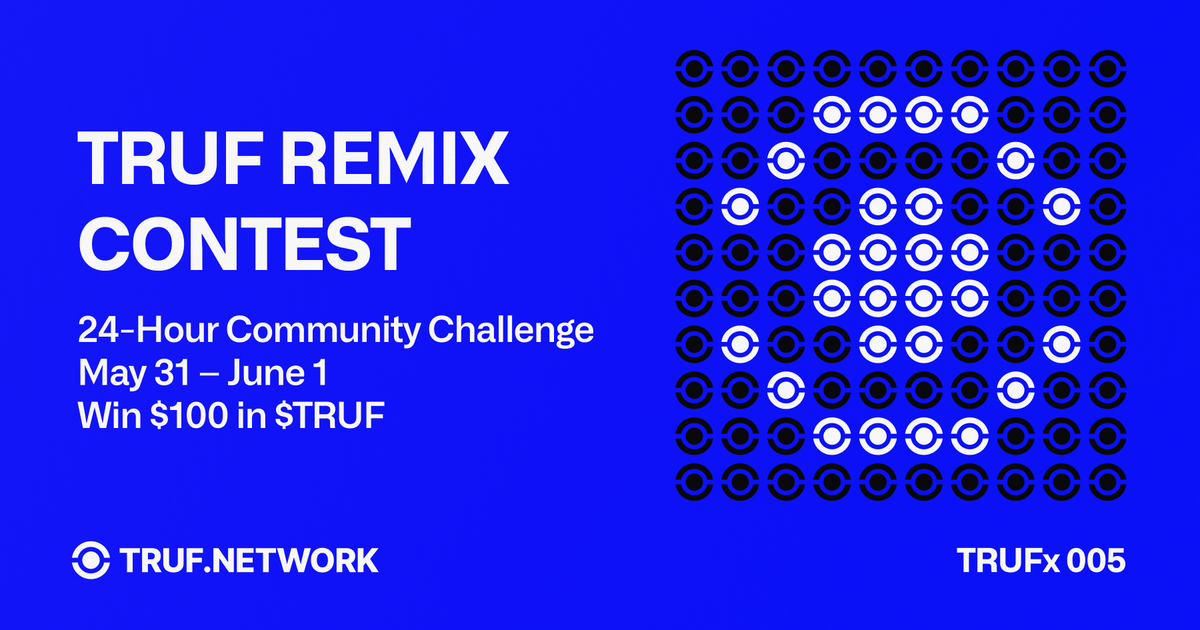 TRUF REMIX CONTEST

24-Hour Community Challenge
May 31 – June 1
Win \$100 in \$TRUF

TRUF.NETWORK

TRUFx 005